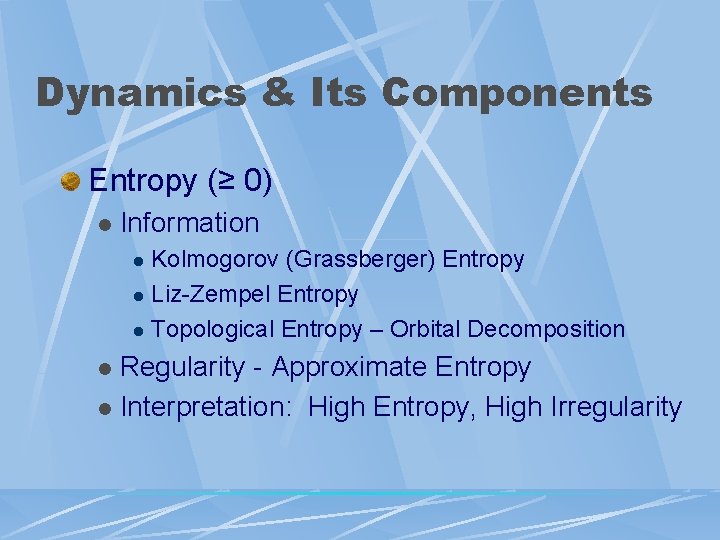 Dynamics & Its Components

Entropy (≥ 0)

Information

Kolmogorov (Grassberger) Entropy

Liz-Zempel Entropy

Topological Entropy – Orbital Decomposition

Regularity - Approximate Entropy

Interpretation:  High Entropy, High Irregularity